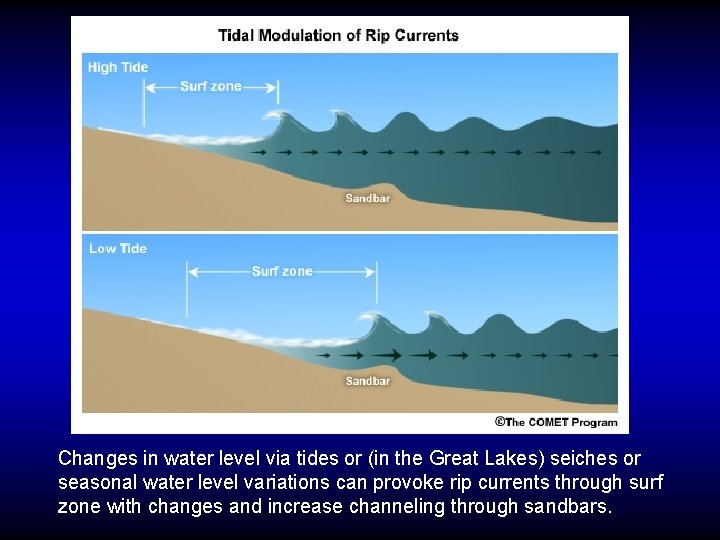 Tidal Modulation of Rip Currents

High Tide

Surf zone

Sandbar

Low Tide

Surf zone

Sandbar

©The COMET Program

Changes in water level via tides or (in the Great Lakes) seiches or seasonal water level variations can provoke rip currents through surf zone with changes and increase channeling through sandbars.